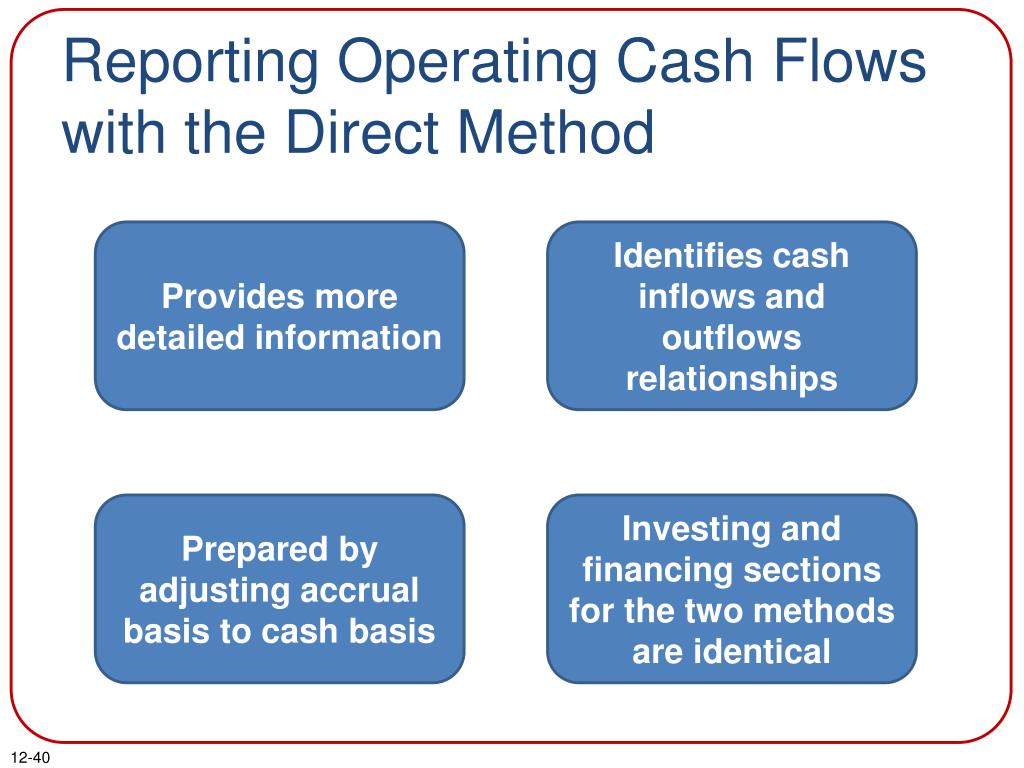 Reporting Operating Cash Flows with the Direct Method

Provides more detailed information

Identifies cash inflows and outflows relationships

Prepared by adjusting accrual basis to cash basis

Investing and financing sections for the two methods are identical

12-40